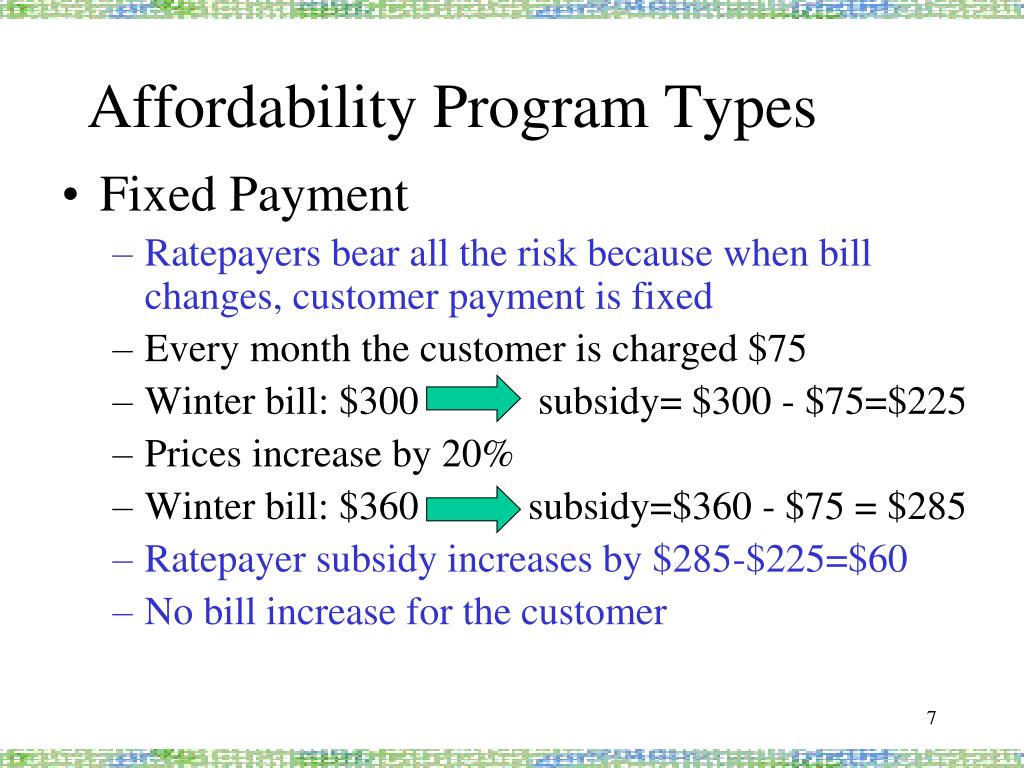 Affordability Program Types

• Fixed Payment
– Ratepayers bear all the risk because when bill changes, customer payment is fixed
– Every month the customer is charged \$75
– Winter bill: \$300 subsidy= \$300 - \$75=\$225
– Prices increase by 20%
– Winter bill: \$360 subsidy=\$360 - \$75 = \$285
– Ratepayer subsidy increases by \$285-\$225=\$60
– No bill increase for the customer

7